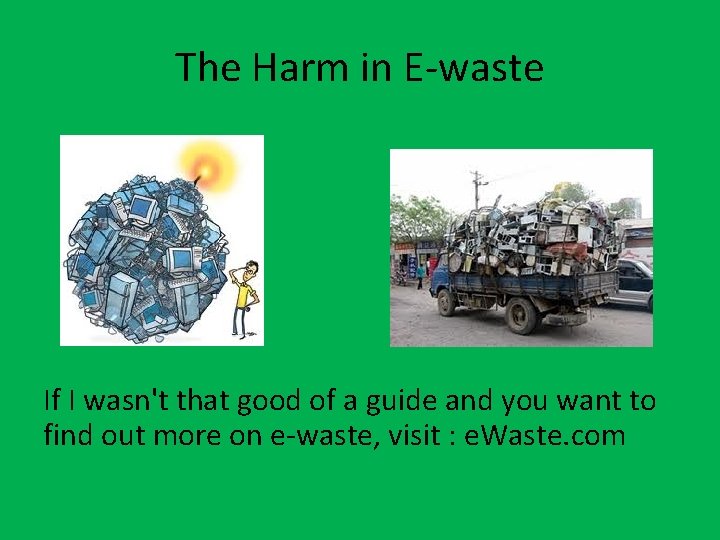 The Harm in E-waste

If I wasn't that good of a guide and you want to find out more on e-waste, visit : eWaste.com